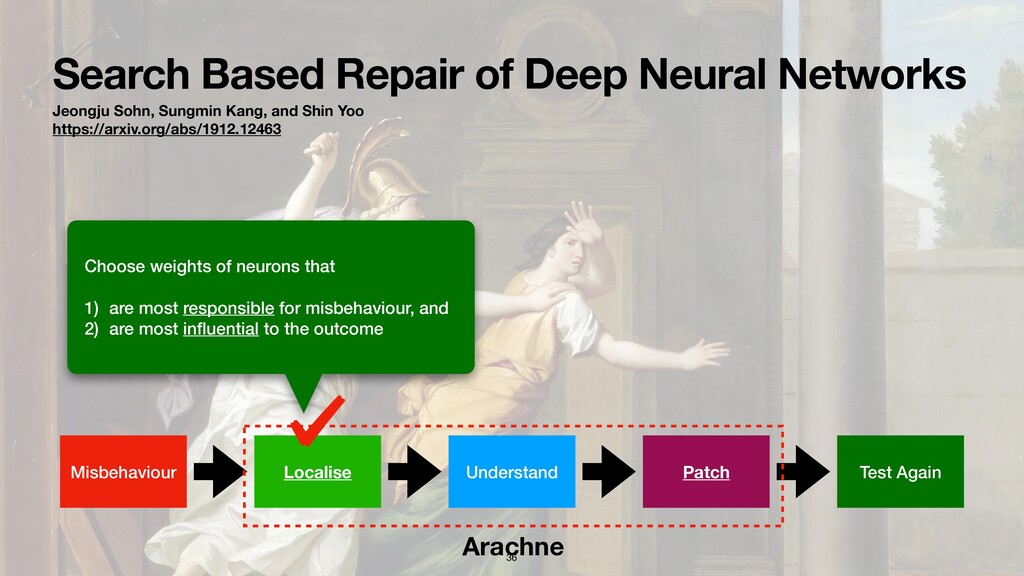 Search Based Repair of Deep Neural Networks

Jeongju Sohn, Sungmin Kang, and Shin Yoo
https://arxiv.org/abs/1912.12463

Choose weights of neurons that

1) are most responsible for misbehaviour, and
2) are most influential to the outcome

Misbehaviour

Localise

Understand

Patch

Test Again

Arachne

36